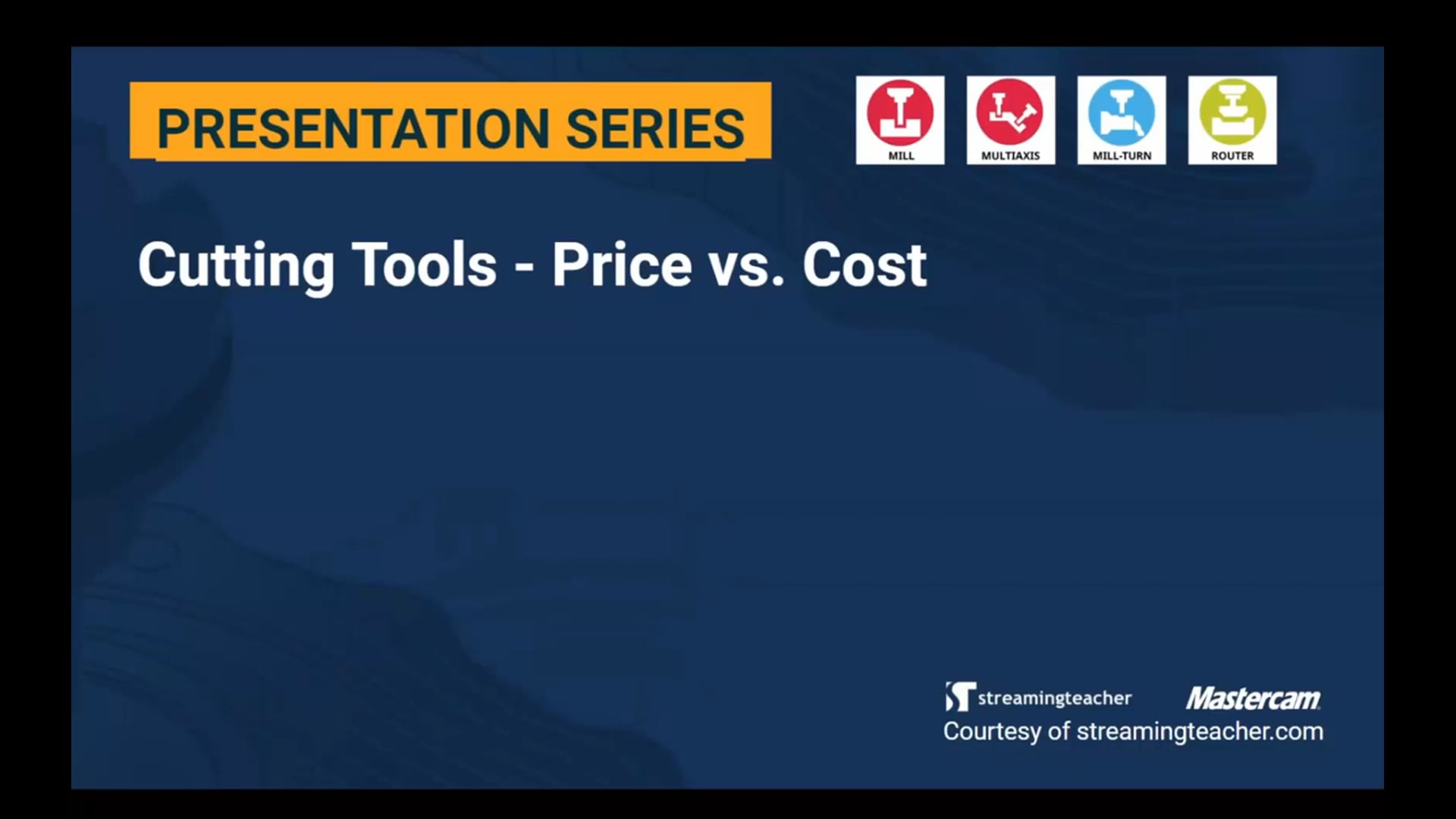 PRESENTATION SERIES

MILL

MULTIAXIS

MILL-TURN

ROUTER

Cutting Tools - Price vs. Cost

streamingteacher

Mastercam

Courtesy of streamingteacher.com